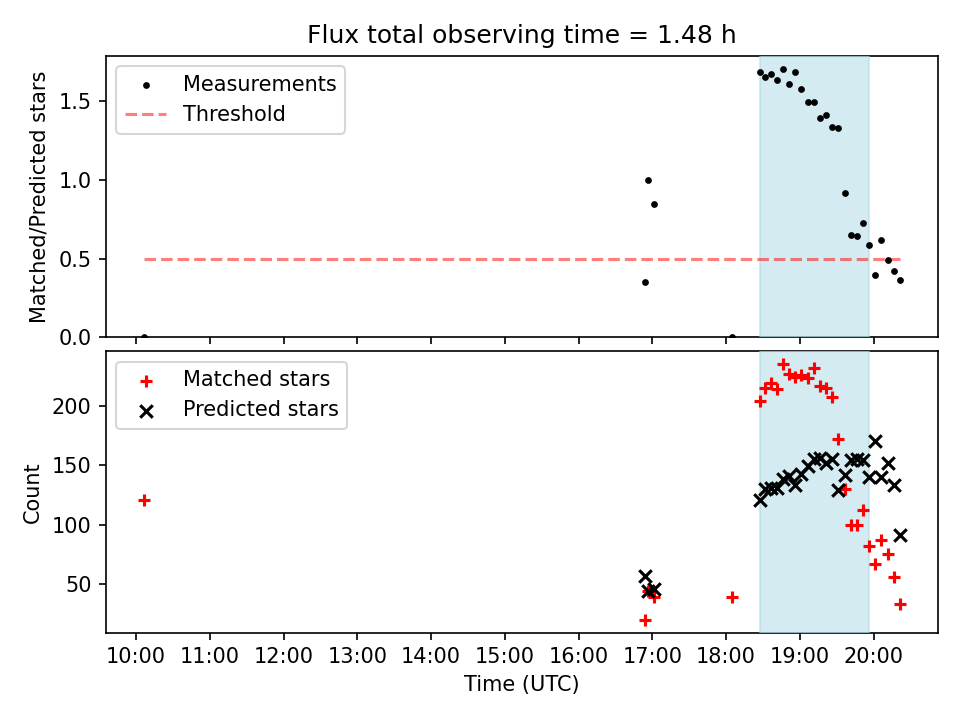 Flux total observing time = 1.48 h

Measurements
Threshold

Matched/Predicted stars

1.5
1.0
0.5
0.0

Matched stars
Predicted stars

Count

200
150
100
50

10:00 11:00 12:00 13:00 14:00 15:00 16:00 17:00 18:00 19:00 20:00
Time (UTC)